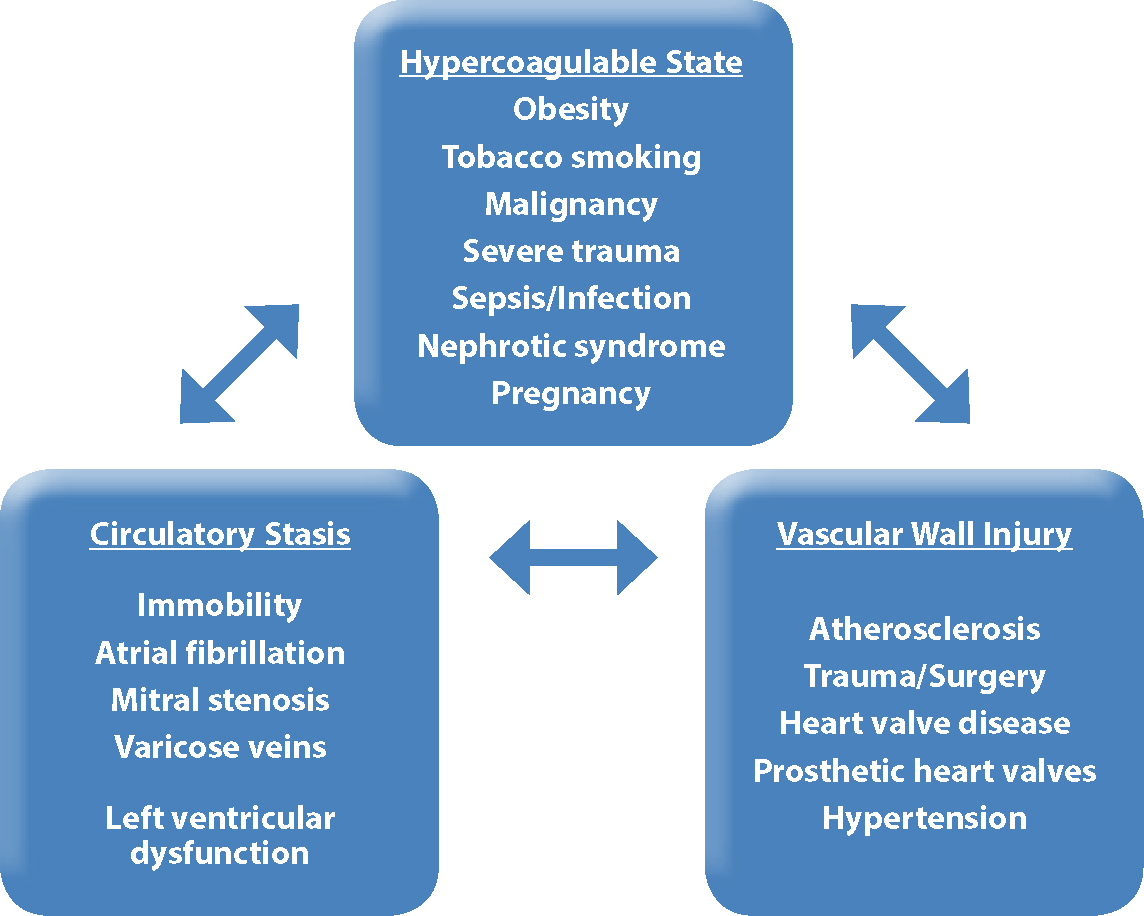 Hypercoagulable State
Obesity
Tobacco smoking
Malignancy
Severe trauma
Sepsis/Infection
Nephrotic syndrome
Pregnancy

Circulatory Stasis

Immobility
Atrial fibrillation
Mitral stenosis
Varicose veins

Left ventricular dysfunction

Vascular Wall Injury

Atherosclerosis
Trauma/Surgery
Heart valve disease
Prosthetic heart valves
Hypertension